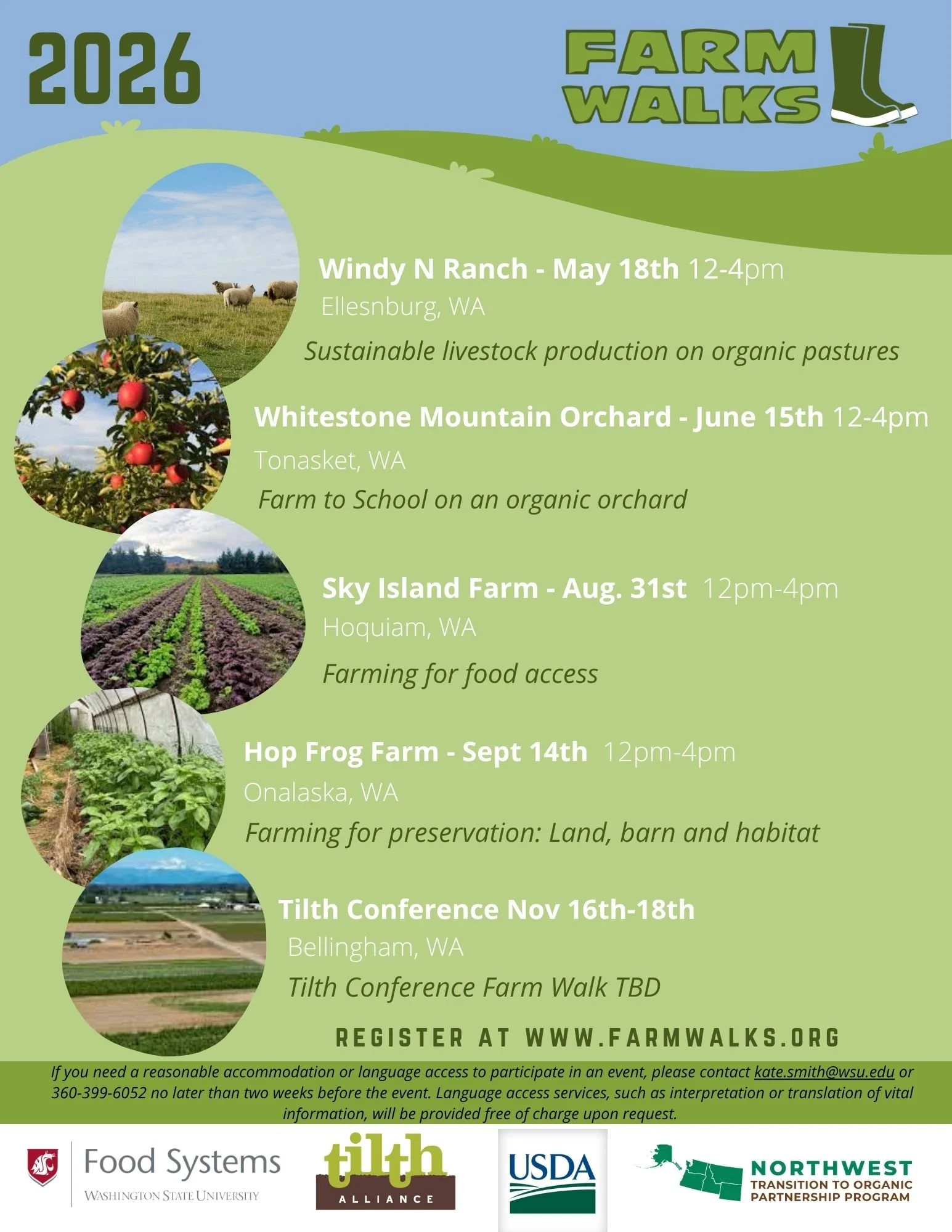 2026

FARM WALKS

Windy N Ranch - May 18th 12-4pm
Ellesnburg, WA
Sustainable livestock production on organic pastures

Whitestone Mountain Orchard - June 15th 12-4pm
Tonasket, WA
Farm to School on an organic orchard

Sky Island Farm - Aug. 31st 12pm-4pm
Hoquiam, WA
Farming for food access

Hop Frog Farm - Sept 14th 12pm-4pm
Onalaska, WA
Farming for preservation: Land, barn and habitat

Tilth Conference Nov 16th-18th
Bellingham, WA
Tilth Conference Farm Walk TBD

REGISTER AT WWW.FARMWALKS.ORG

If you need a reasonable accommodation or language access to participate in an event, please contact kate.smith@wsu.edu or 360-399-6052 no later than two weeks before the event. Language access services, such as interpretation or translation of vital information, will be provided free of charge upon request.

Food Systems
WASHINGTON STATE UNIVERSITY

tilth
ALLIANCE

USDA

NORTHWEST
TRANSITION TO ORGANIC
PARTNERSHIP PROGRAM